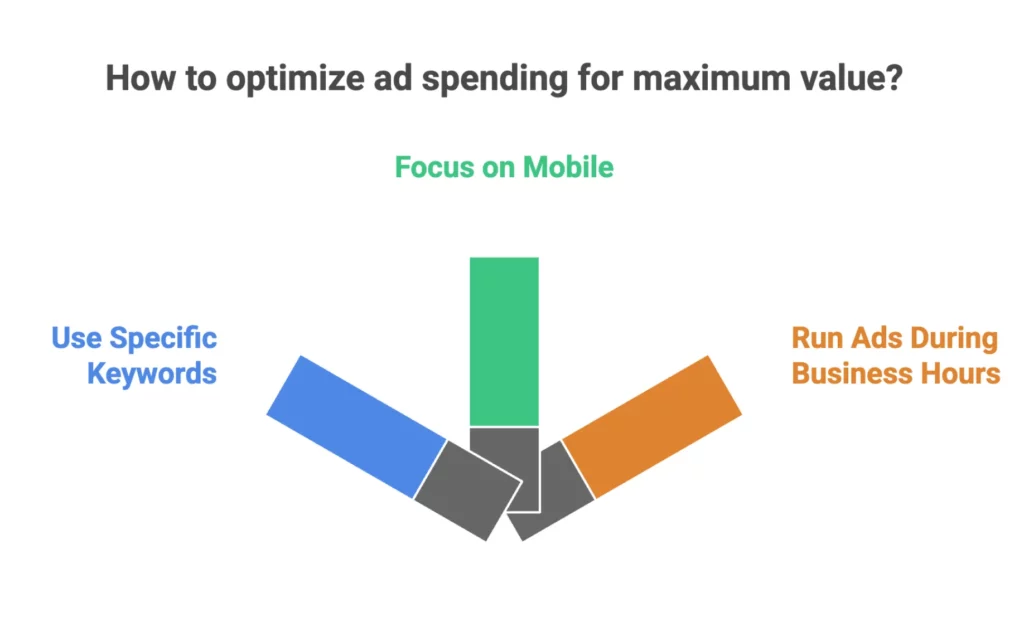 How to optimize ad spending for maximum value?

Focus on Mobile

Use Specific Keywords

Run Ads During Business Hours